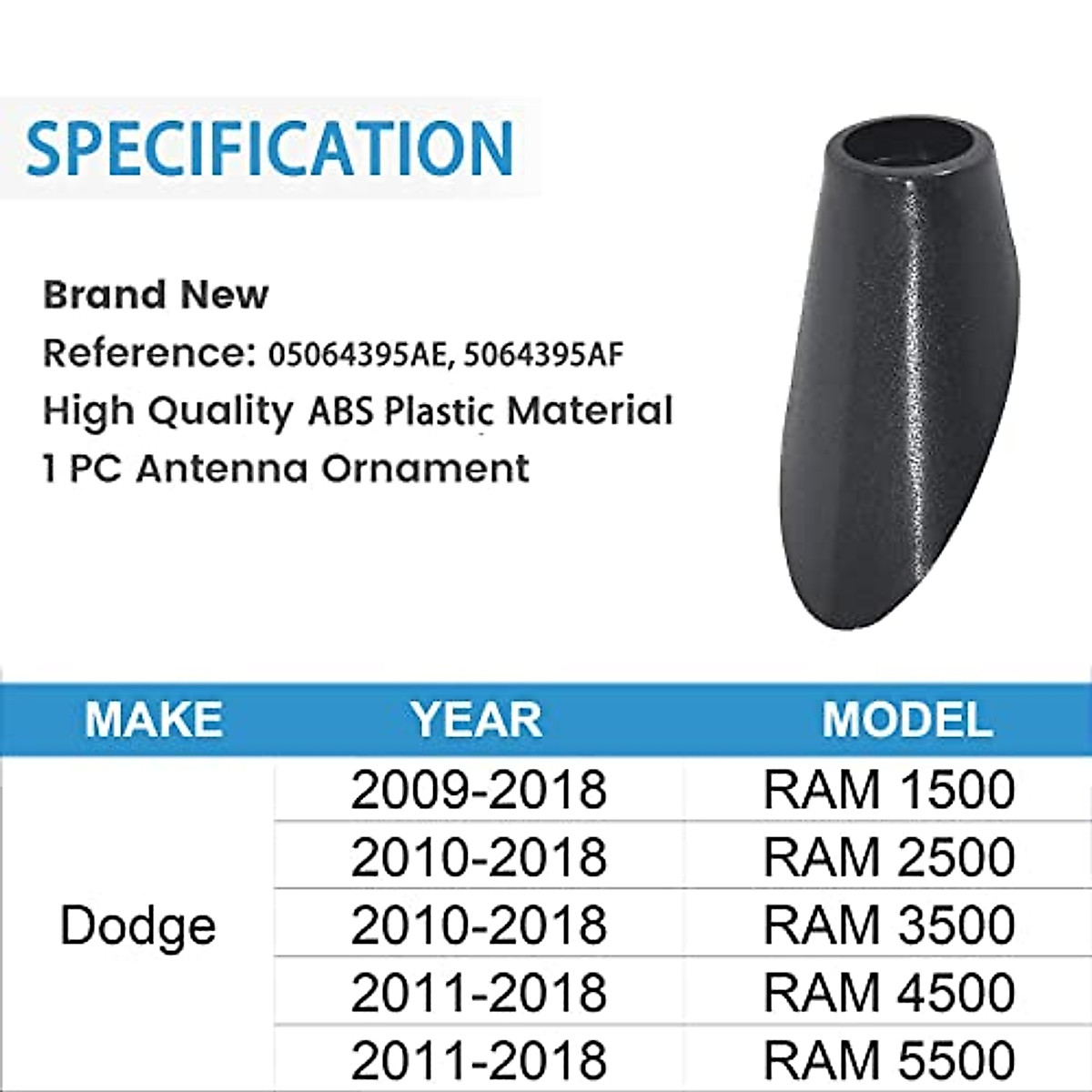 SPECIFICATION

Brand New
Reference: 05064395AE, 5064395AF
High Quality ABS Plastic Material
1 PC Antenna Ornament

| MAKE | YEAR | MODEL |
|---|---|---|
| Dodge | 2009-2018 | RAM 1500 |
| | 2010-2018 | RAM 2500 |
| | 2010-2018 | RAM 3500 |
| | 2011-2018 | RAM 4500 |
| | 2011-2018 | RAM 5500 |